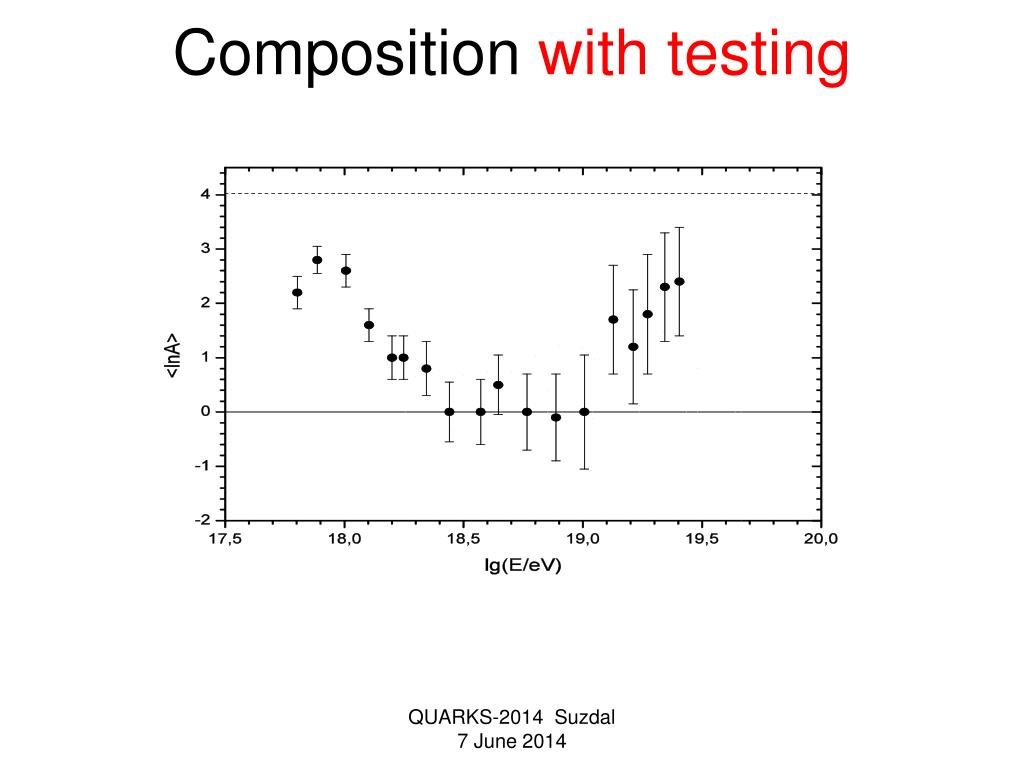 Composition with testing

<lnA>

4
3
2
1
0
-1
-2

17,5 18,0 18,5 19,0 19,5 20,0

lg(E/eV)

QUARKS-2014 Suzdal
7 June 2014